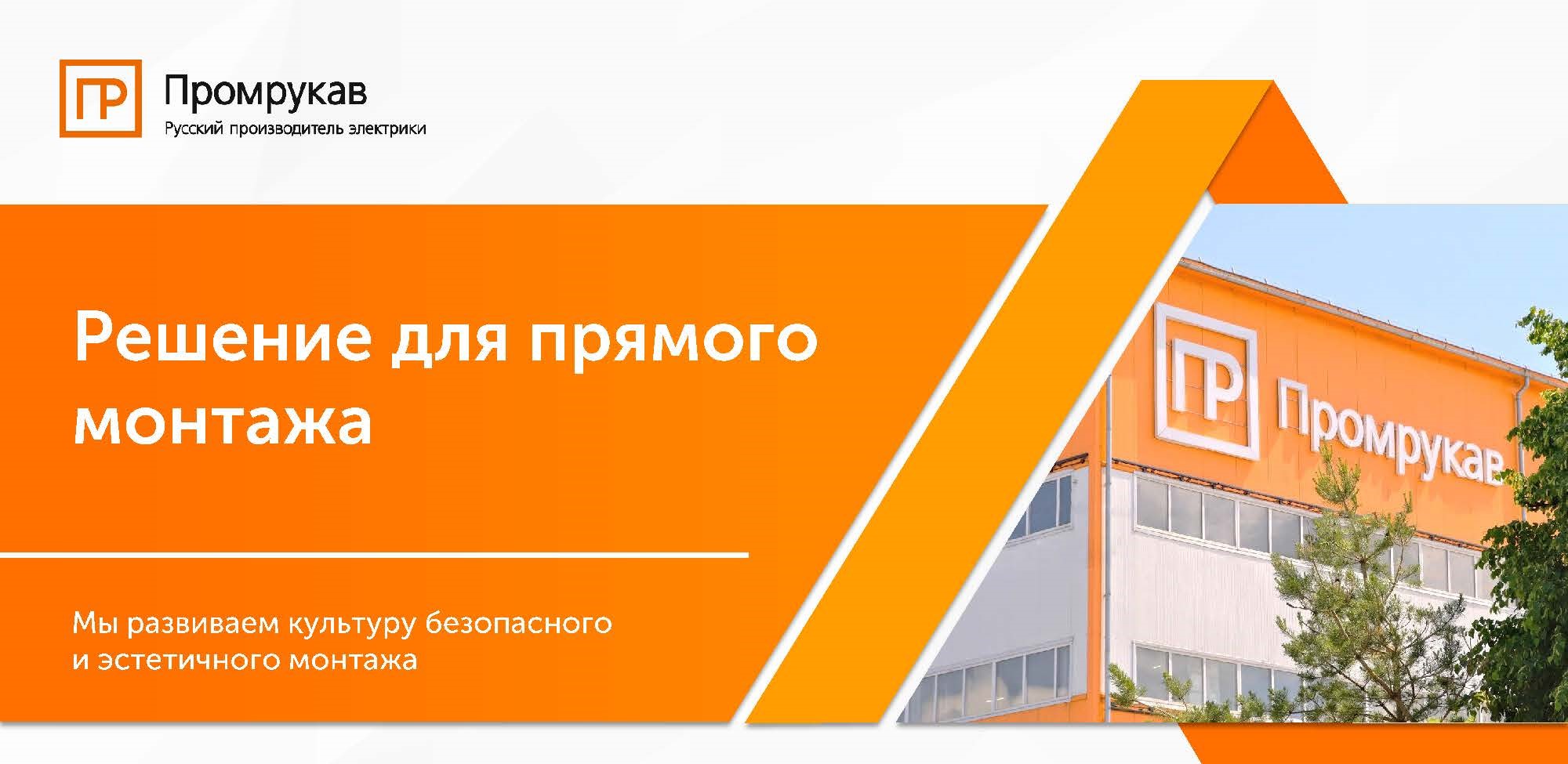 ПР Промрукав
Русский производитель электрики

Решение для прямого монтажа

Мы развиваем культуру безопасного и эстетичного монтажа

ПР Промрукав